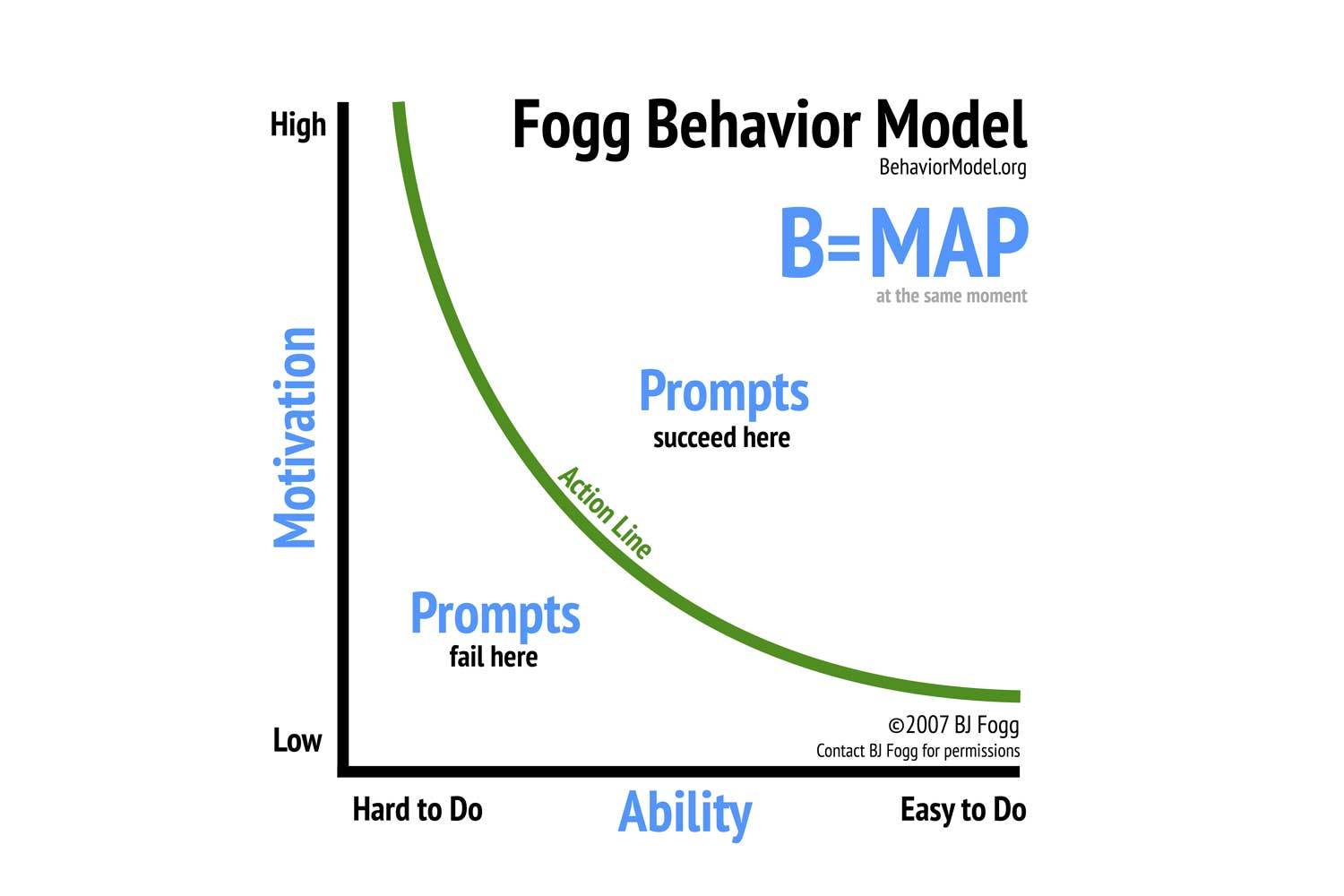 Fogg Behavior Model
BehaviorModel.org

B=MAP
at the same moment

High

Motivation

Low

Prompts
succeed here

Action Line

Prompts
fail here

©2007 BJ Fogg
Contact BJ Fogg for permissions

Hard to Do

Ability

Easy to Do